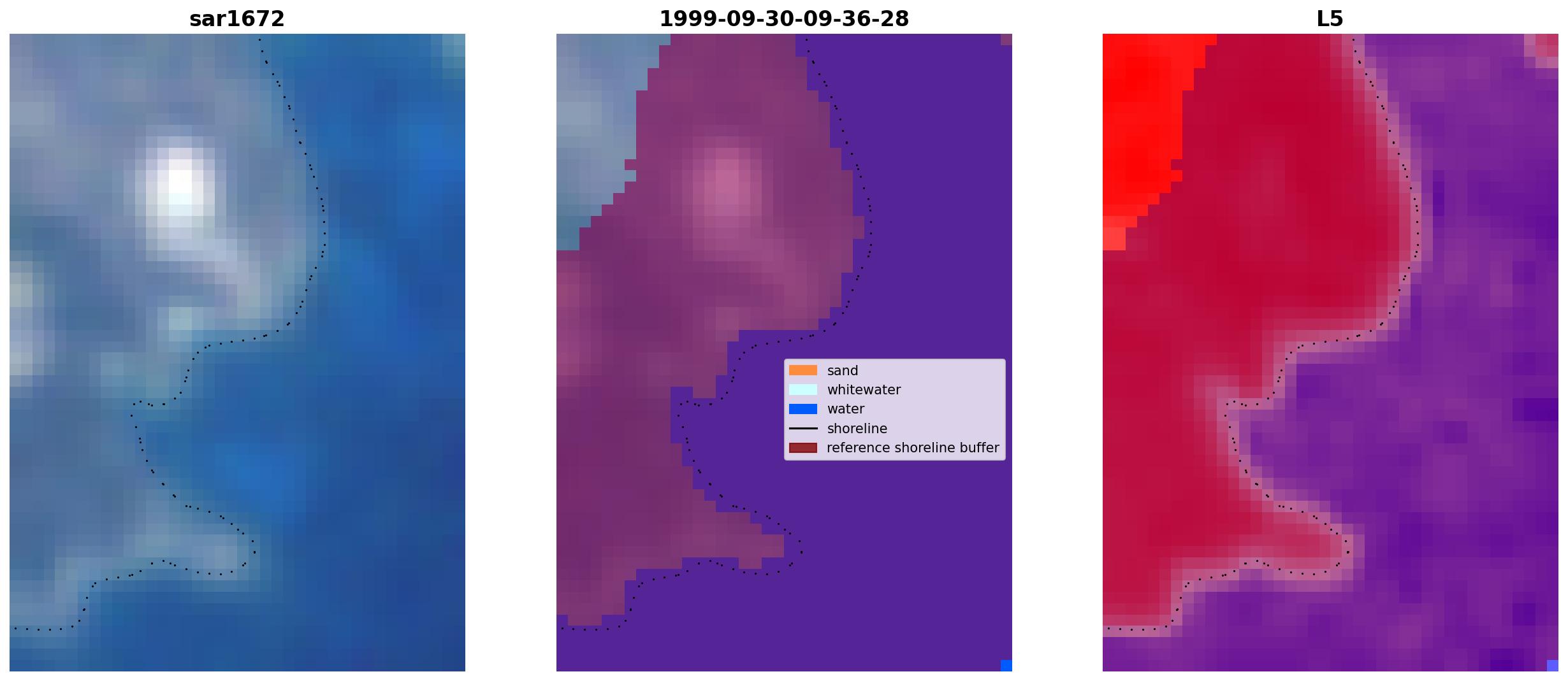 sar1672

1999-09-30-09-36-28

sand
whitewater
water
shoreline
reference shoreline buffer

L5